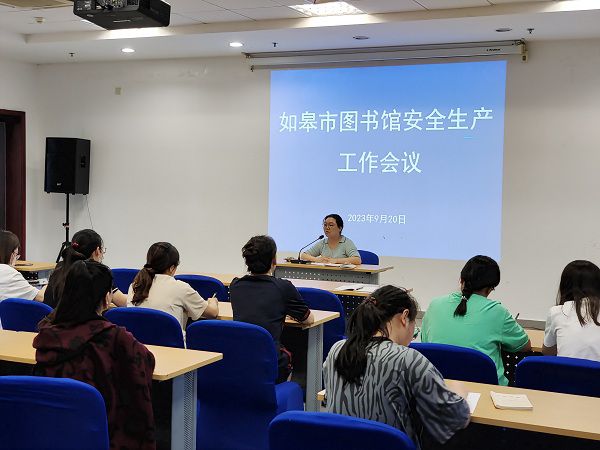 如皋市图书馆安全生产
工作会议

2023年9月20日